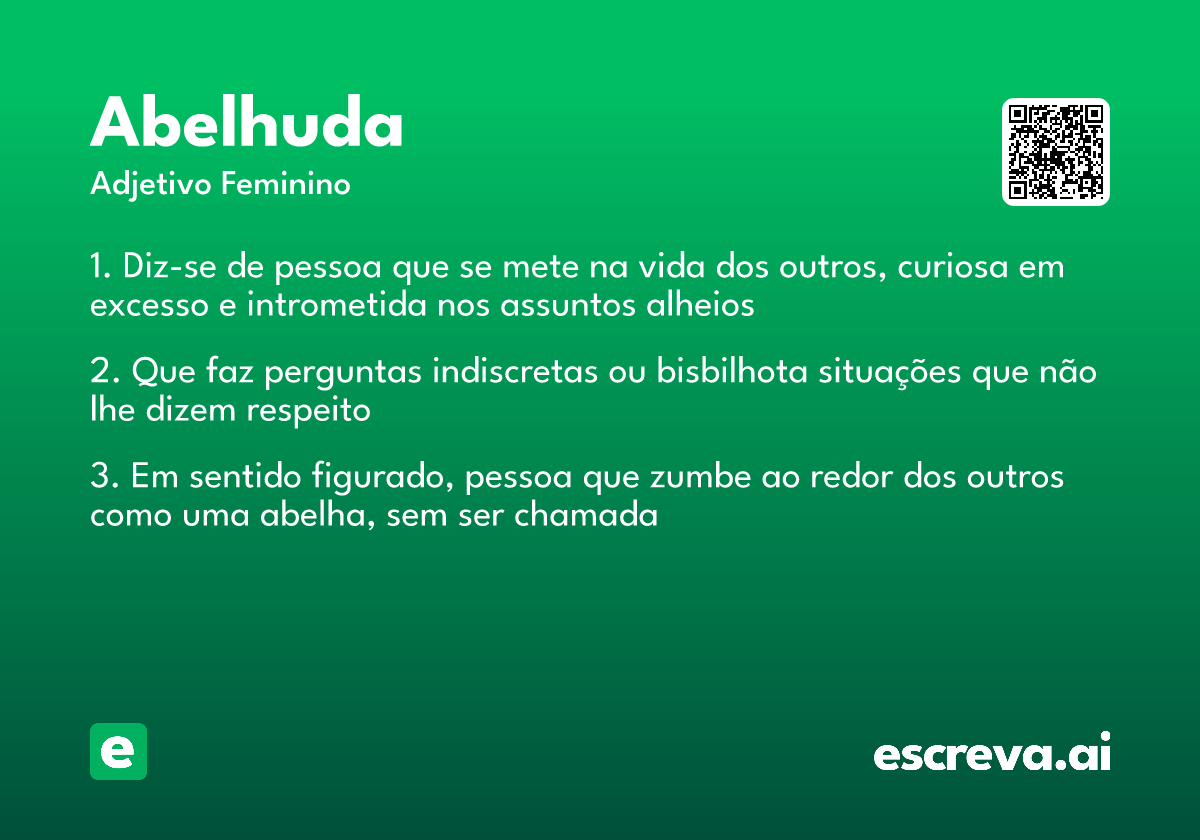 Abelhuda
Adjetivo Feminino

1. Diz-se de pessoa que se mete na vida dos outros, curiosa em excesso e intrometida nos assuntos alheios

2. Que faz perguntas indiscretas ou bisbilhota situações que não lhe dizem respeito

3. Em sentido figurado, pessoa que zumbe ao redor dos outros como uma abelha, sem ser chamada

e

escreva.ai